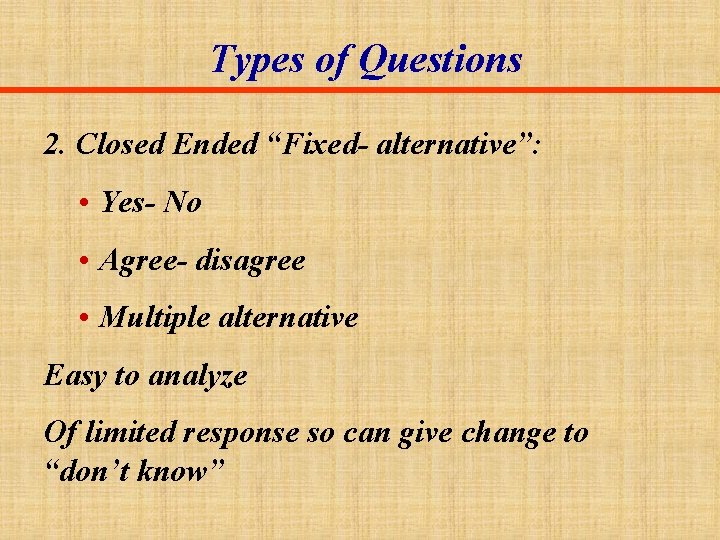 Types of Questions

2. Closed Ended “Fixed- alternative”:

• Yes- No

• Agree- disagree

• Multiple alternative

Easy to analyze

Of limited response so can give change to “don’t know”